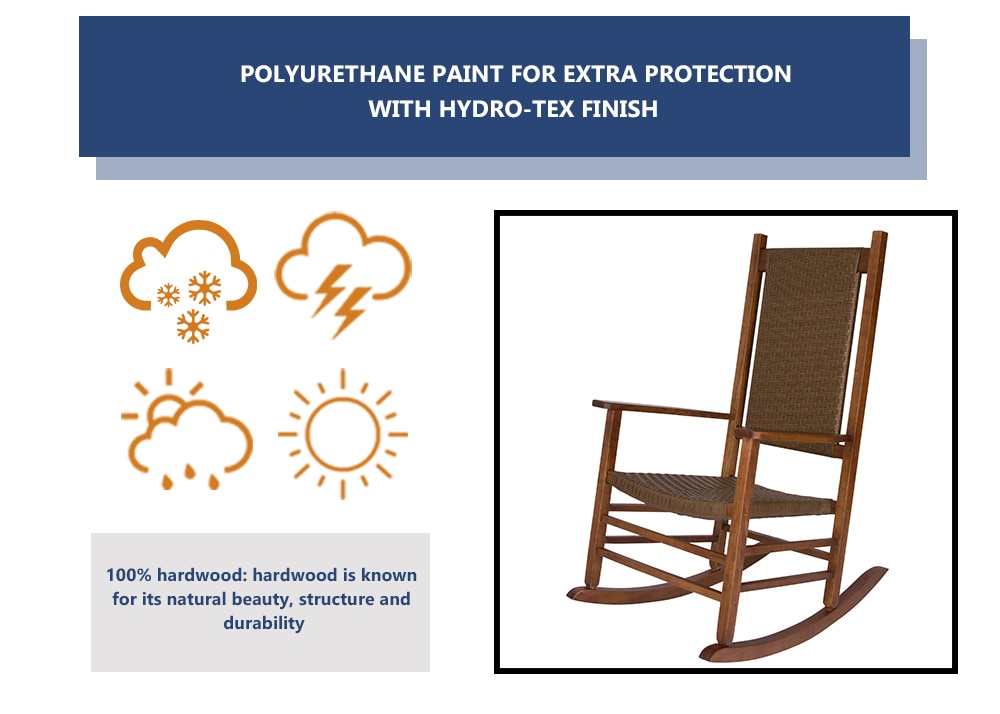 POLYURETHANE PAINT FOR EXTRA PROTECTION
WITH HYDRO-TEX FINISH

100% hardwood: hardwood is known for its natural beauty, structure and durability